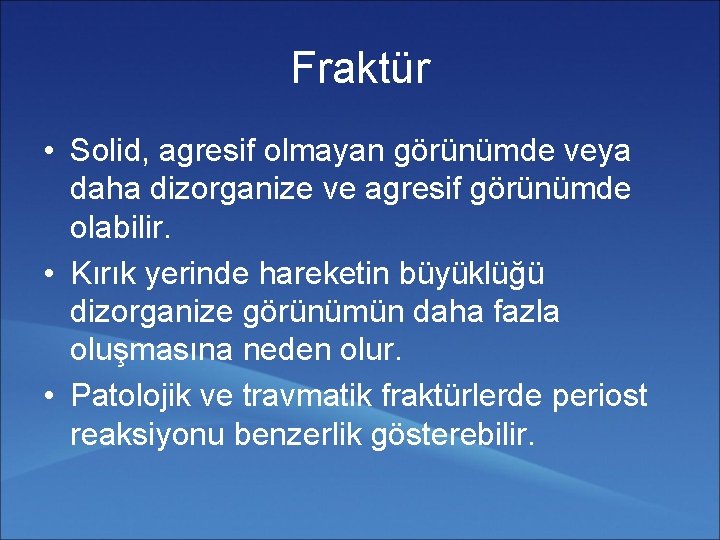 Fraktür

• Solid, agresif olmayan görünümde veya daha dizorganize ve agresif görünümde olabilir.
• Kırık yerinde hareketin büyüklüğü dizorganize görünümün daha fazla oluşmasına neden olur.
• Patolojik ve travmatik fraktürlerde periost reaksiyonu benzerlik gösterebilir.